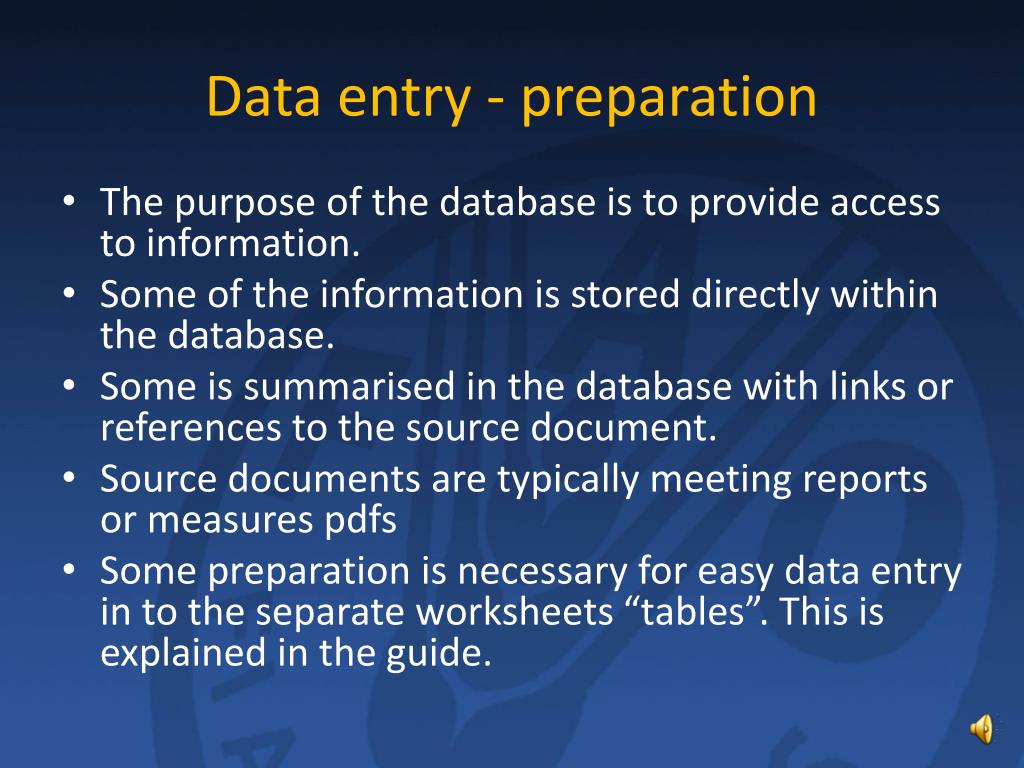 Data entry - preparation

• The purpose of the database is to provide access to information.
• Some of the information is stored directly within the database.
• Some is summarised in the database with links or references to the source document.
• Source documents are typically meeting reports or measures pdfs
• Some preparation is necessary for easy data entry in to the separate worksheets “tables”. This is explained in the guide.